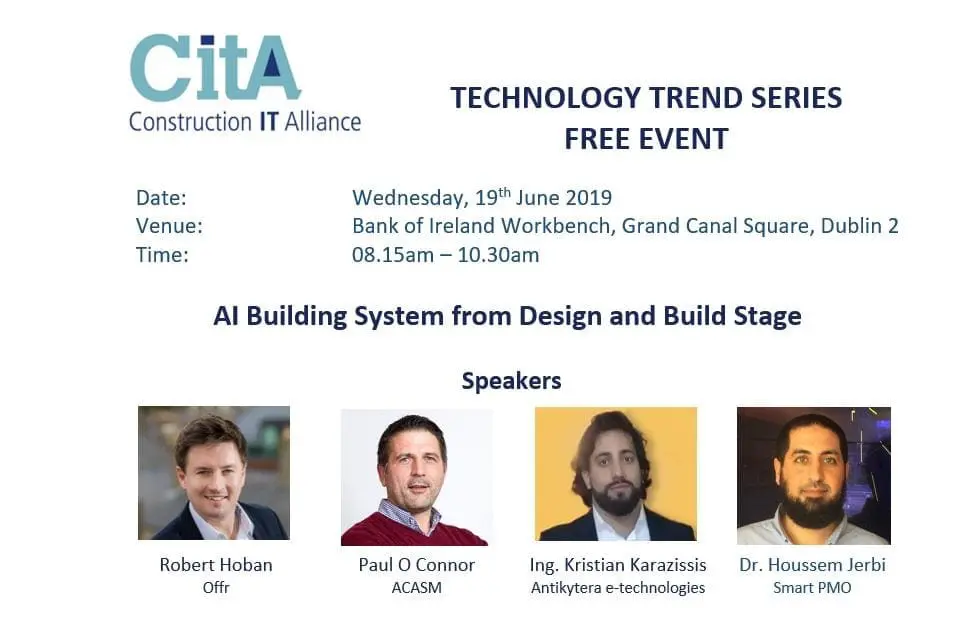 CitA
Construction IT Alliance

TECHNOLOGY TREND SERIES
FREE EVENT

Date: Wednesday, 19$^{th}$ June 2019
Venue: Bank of Ireland Workbench, Grand Canal Square, Dublin 2
Time: 08.15am – 10.30am

AI Building System from Design and Build Stage

Speakers

Robert Hoban
Offr

Paul O Connor
ACASM

Ing. Kristian Karazissis
Antikytera e-technologies

Dr. Houssem Jerbi
Smart PMO